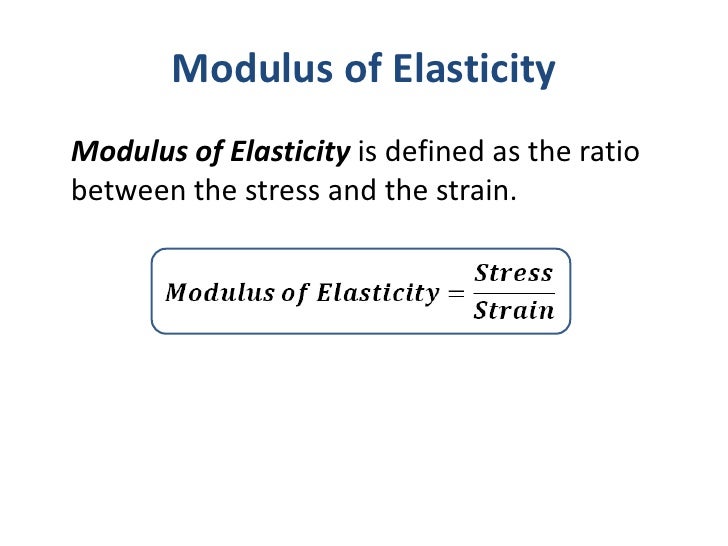 Modulus of Elasticity

Modulus of Elasticity is defined as the ratio between the stress and the strain.

$Modulus\ of\ Elasticity = \frac{Stress}{Strain}$